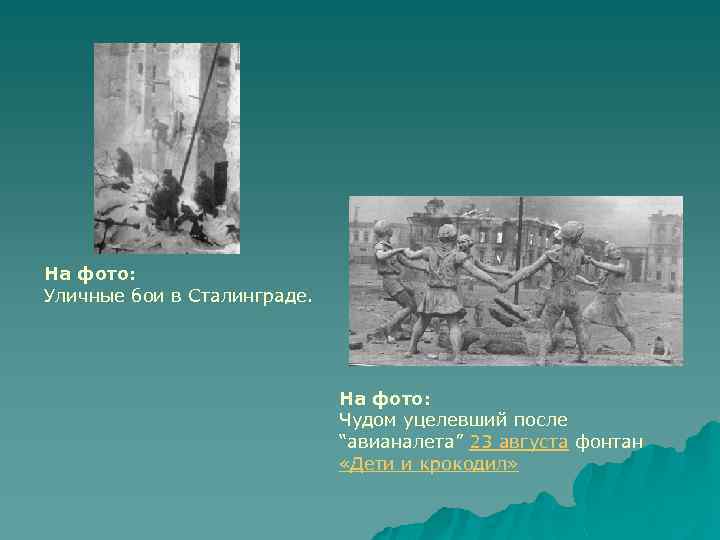 На фото:
Уличные бои в Сталинграде.

На фото:
Чудом уцелевший после "авианалета" 23 августа фонтан «Дети и крокодил»